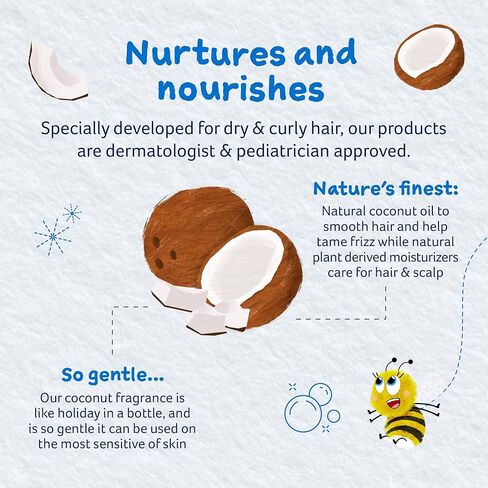 Nurtures and nourishes

Specially developed for dry & curly hair, our products are dermatologist & pediatrician approved.

Nature's finest:

Natural coconut oil to smooth hair and help tame frizz while natural plant derived moisturizers care for hair & scalp

So gentle...

Our coconut fragrance is like holiday in a bottle, and is so gentle it can be used on the most sensitive of skin